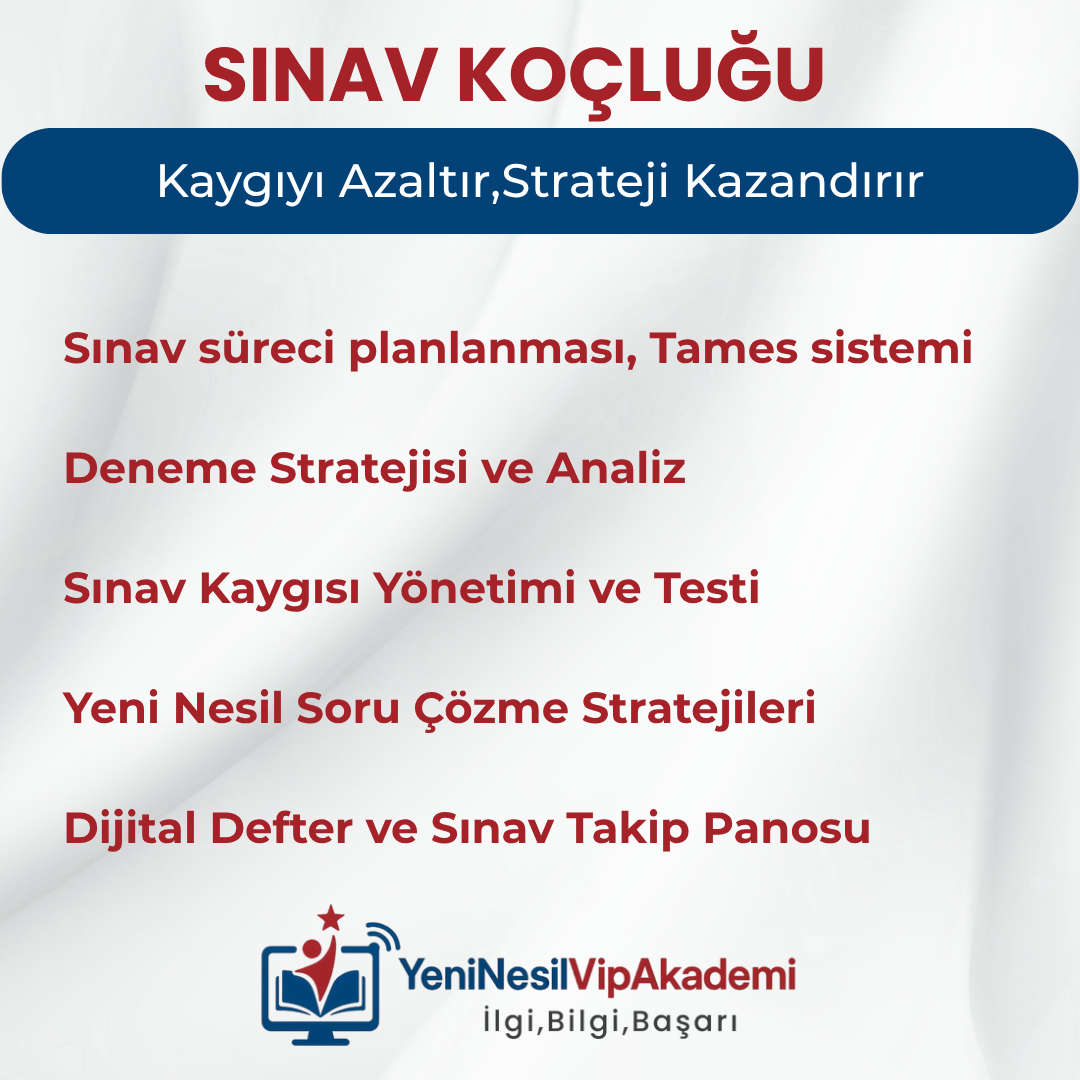 SINAV KOÇLUĞU

Kaygıyı Azaltır,Strateji Kazandırır

Sınav süreci planlanması, Tames sistemi

Deneme Stratejisi ve Analiz

Sınav Kaygısı Yönetimi ve Testi

Yeni Nesil Soru Çözme Stratejileri

Dijital Defter ve Sınav Takip Panosu

YeniNesilVipAkademi

İlgi,Bilgi,Başarı